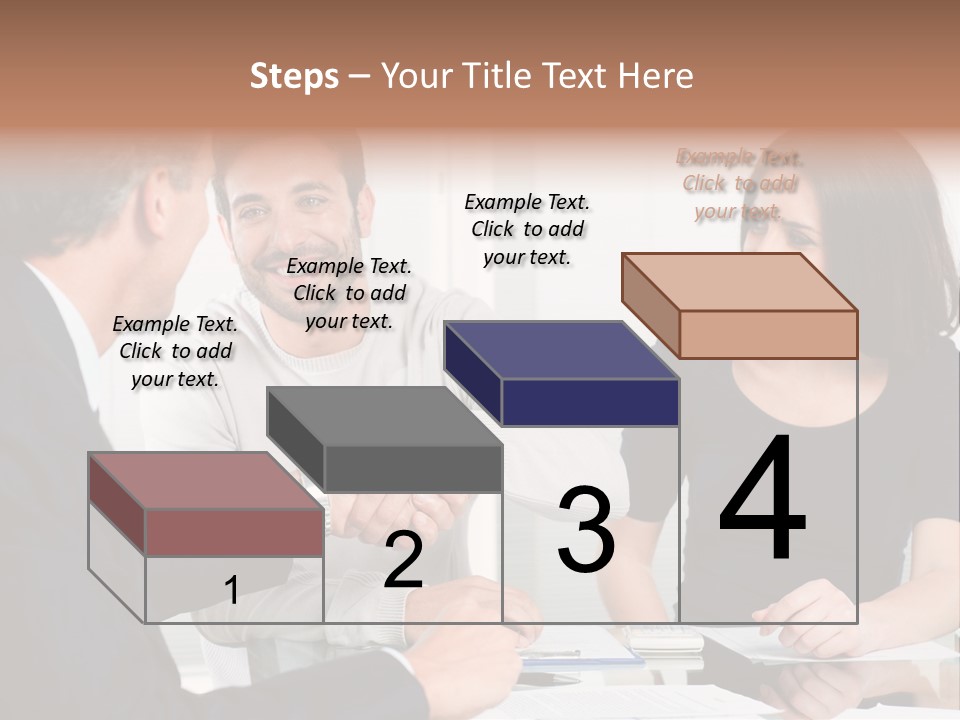 Steps – Your Title Text Here

Example Text. Click to add your text.

Example Text. Click to add your text.

Example Text. Click to add your text.

Example Text. Click to add your text.

1

2

3

4